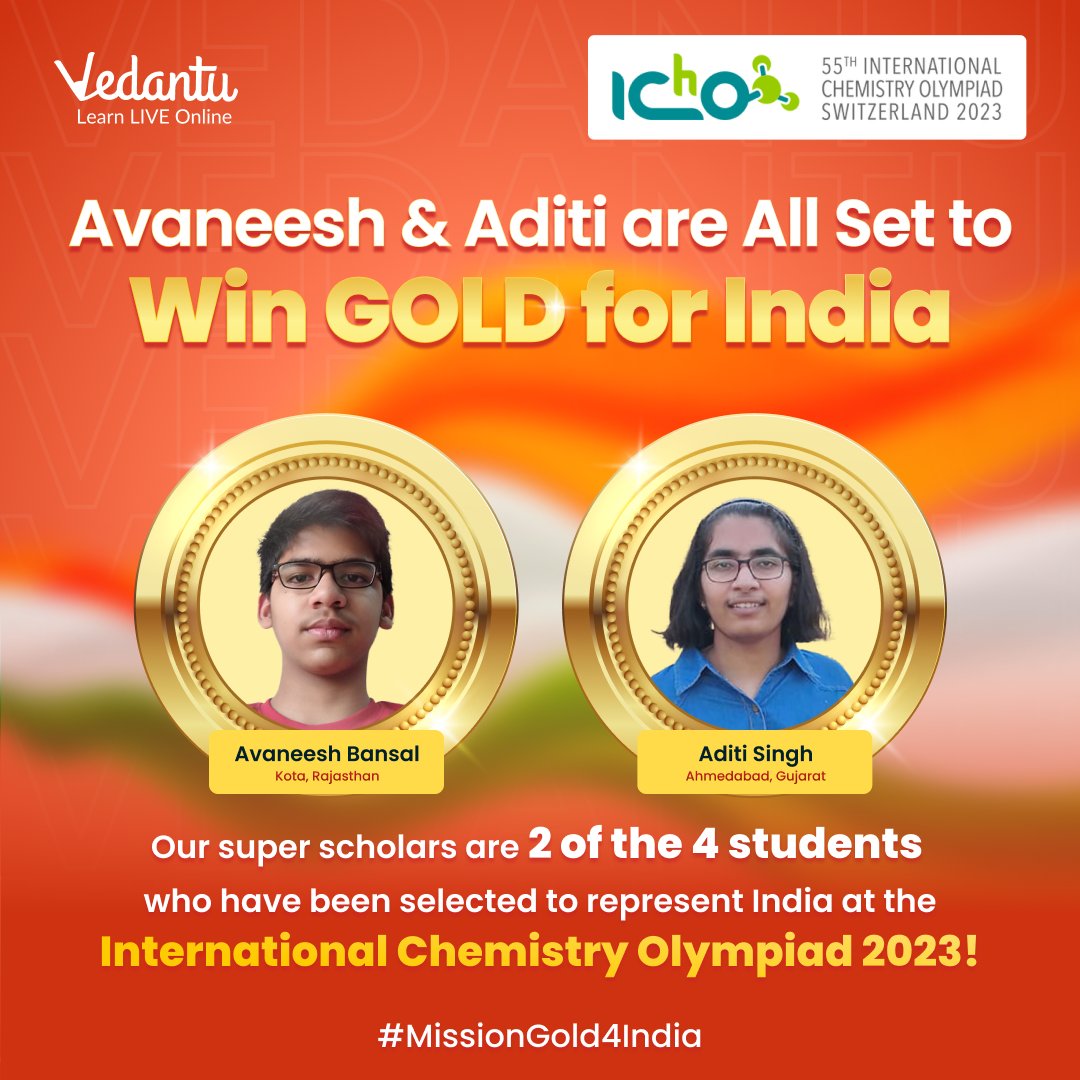 Vedantu
Learn LIVE Online

IChO 55TH INTERNATIONAL CHEMISTRY OLYMPIAD SWITZERLAND 2023

Avaneesh & Aditi are All Set to
Win GOLD for India

Avaneesh Bansal
Kota, Rajasthan

Aditi Singh
Ahmedabad, Gujarat

Our super scholars are 2 of the 4 students who have been selected to represent India at the International Chemistry Olympiad 2023!

#MissionGold4India